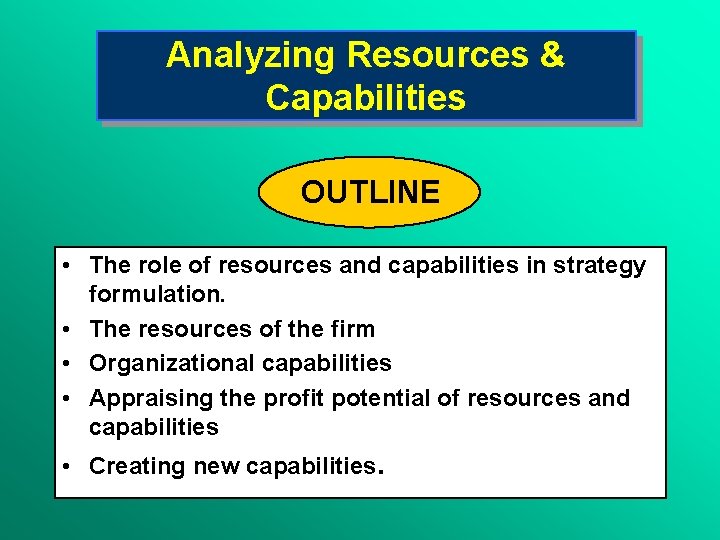 Analyzing Resources & Capabilities

OUTLINE

• The role of resources and capabilities in strategy formulation.
• The resources of the firm
• Organizational capabilities
• Appraising the profit potential of resources and capabilities
• Creating new capabilities.